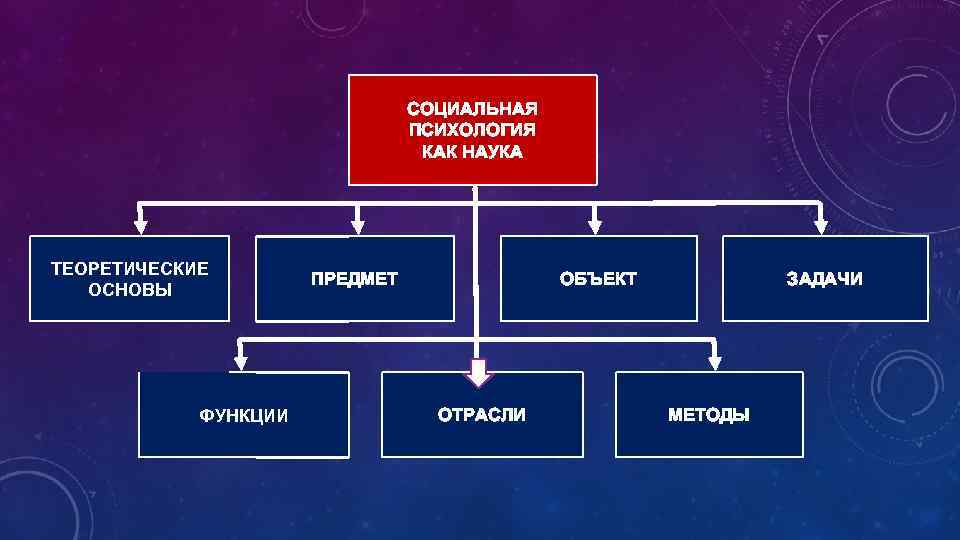 СОЦИАЛЬНАЯ ПСИХОЛОГИЯ КАК НАУКА

ТЕОРЕТИЧЕСКИЕ ОСНОВЫ

ПРЕДМЕТ

ОБЪЕКТ

ЗАДАЧИ

ФУНКЦИИ

ОТРАСЛИ

МЕТОДЫ